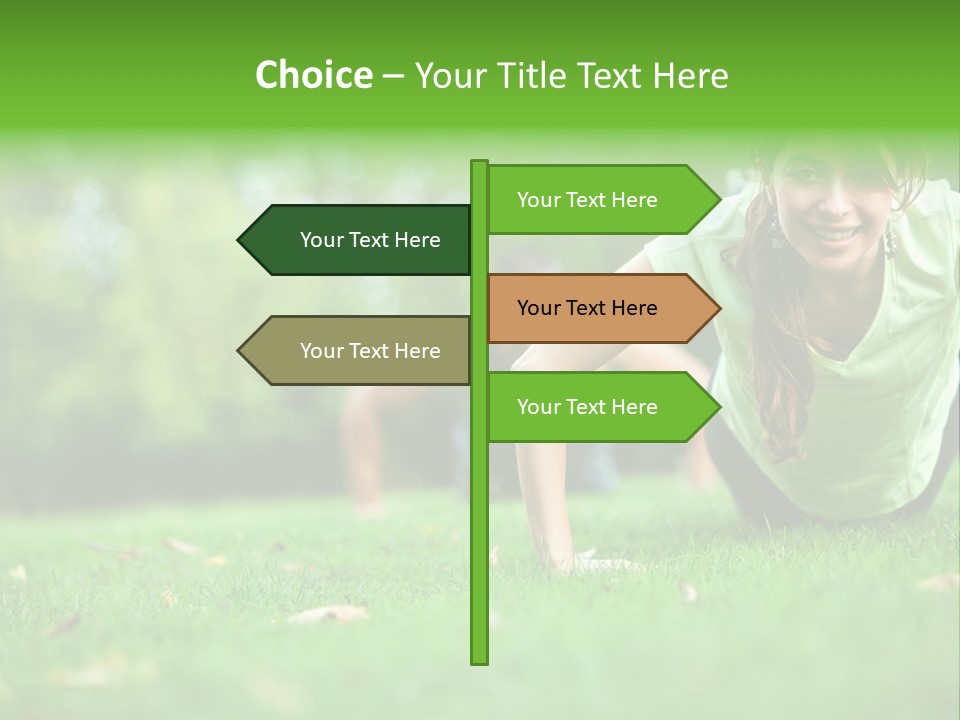 Choice – Your Title Text Here

Your Text Here

Your Text Here

Your Text Here

Your Text Here

Your Text Here